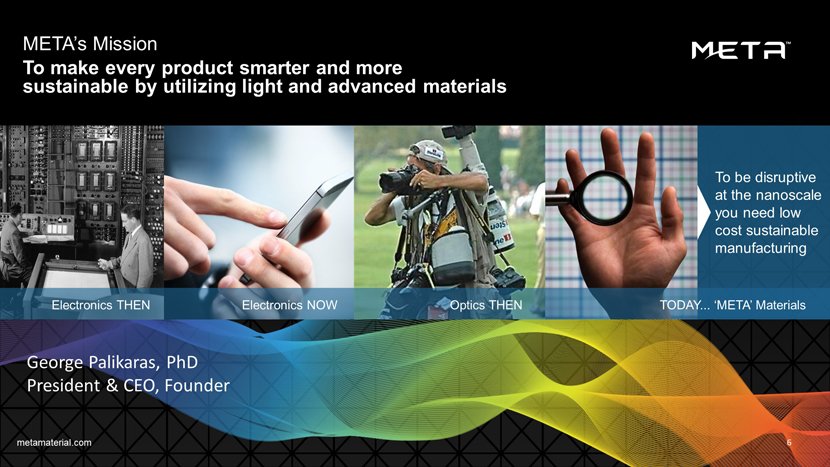 META's Mission
To make every product smarter and more sustainable by utilizing light and advanced materials

META™

To be disruptive at the nanoscale you need low cost sustainable manufacturing

Electronics THEN
Electronics NOW
Optics THEN
TODAY... 'META' Materials

George Palikaras, PhD
President & CEO, Founder

metamaterial.com
6